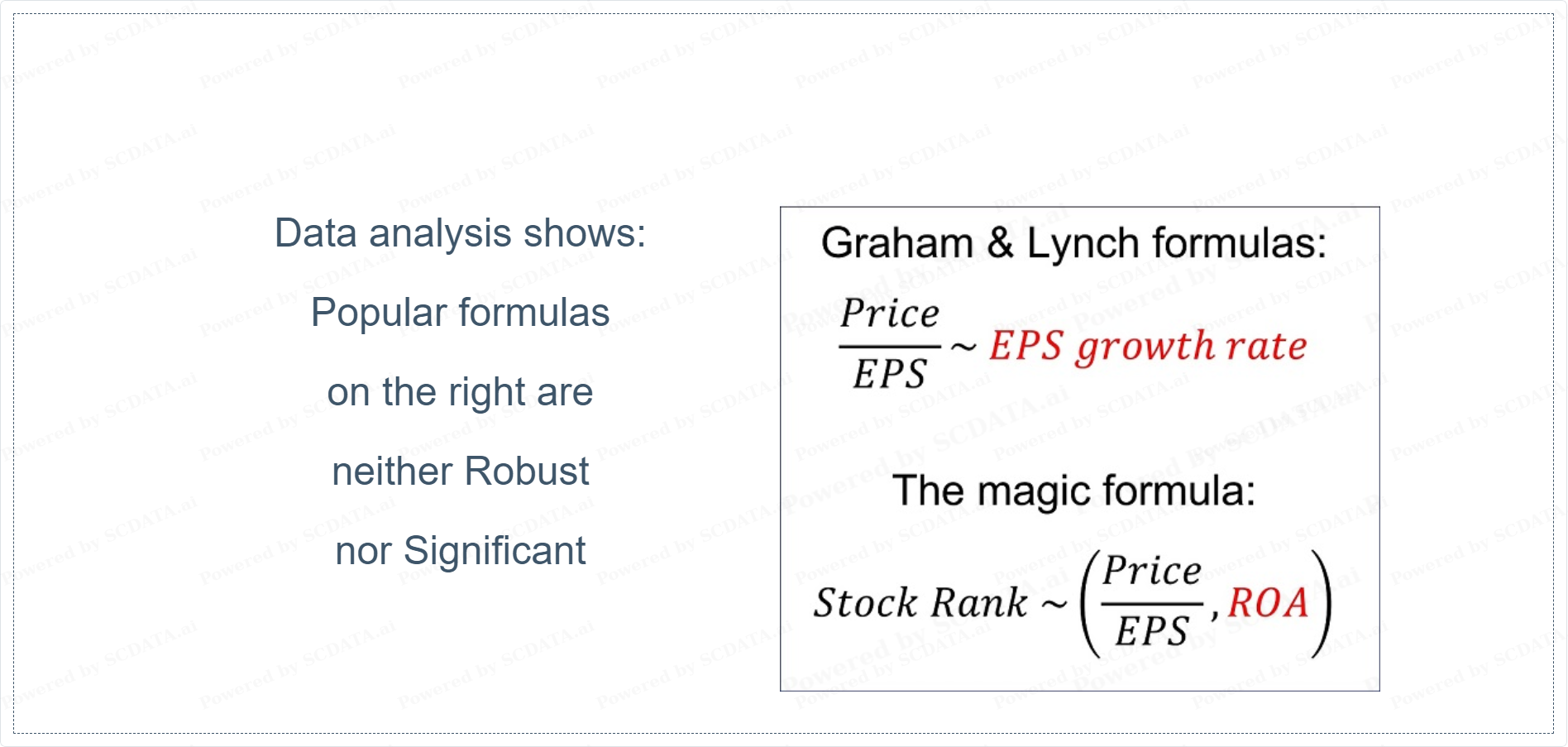 Data analysis shows:

Popular formulas

on the right are

neither Robust

nor Significant

Graham & Lynch formulas:

$\frac{Price}{EPS} \sim EPS\ growth\ rate$

The magic formula:

$Stock\ Rank \sim \left(\frac{Price}{EPS}, ROA\right)$

Powered by SCDATA.ai